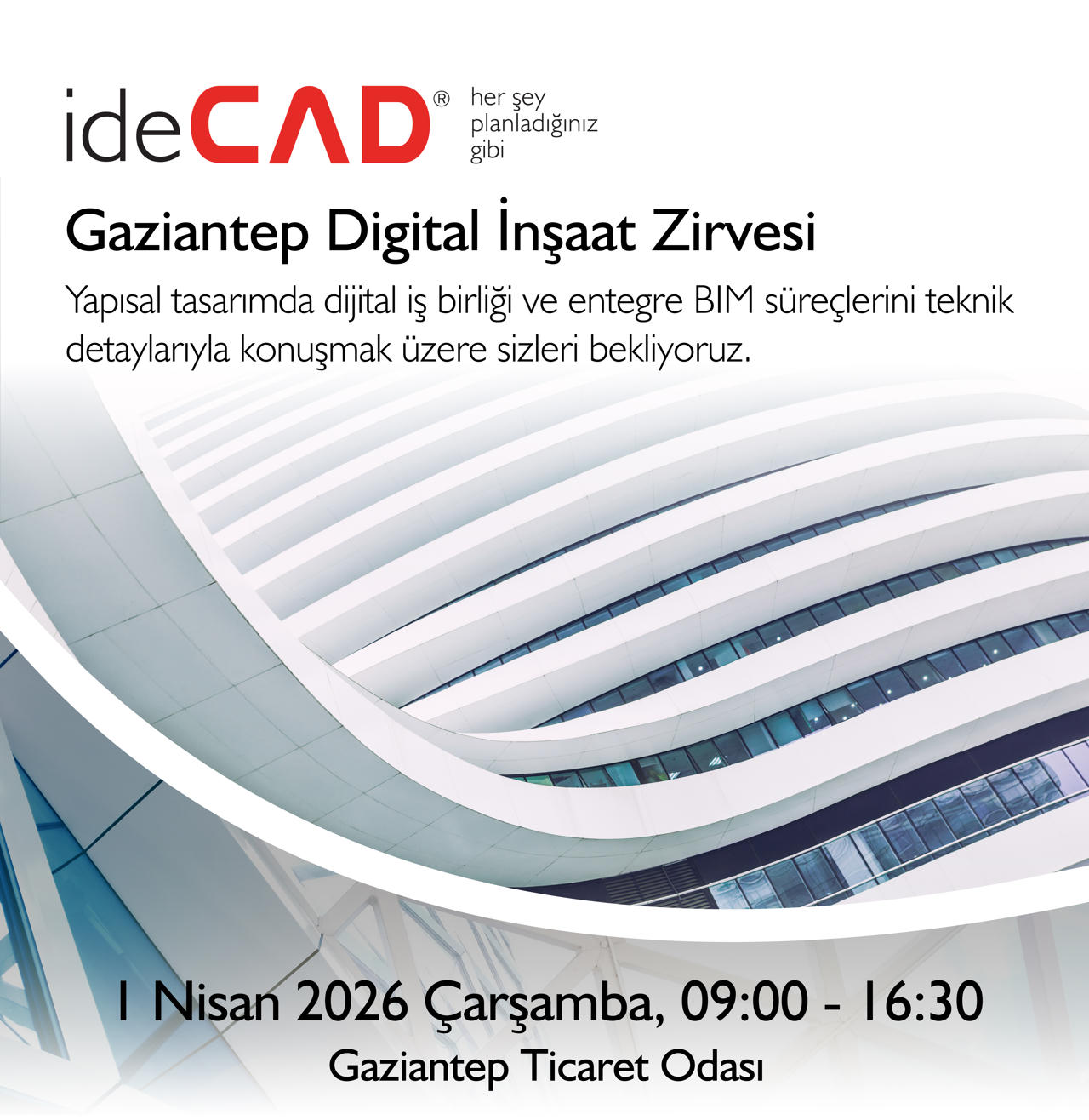 ideCAD®

her şey planladığınız gibi

Gaziantep Digital İnşaat Zirvesi

Yapısal tasarımda dijital iş birliği ve entegre BIM süreçlerini teknik detaylarıyla konuşmak üzere sizleri bekliyoruz.

1 Nisan 2026 Çarşamba, 09:00 - 16:30

Gaziantep Ticaret Odası